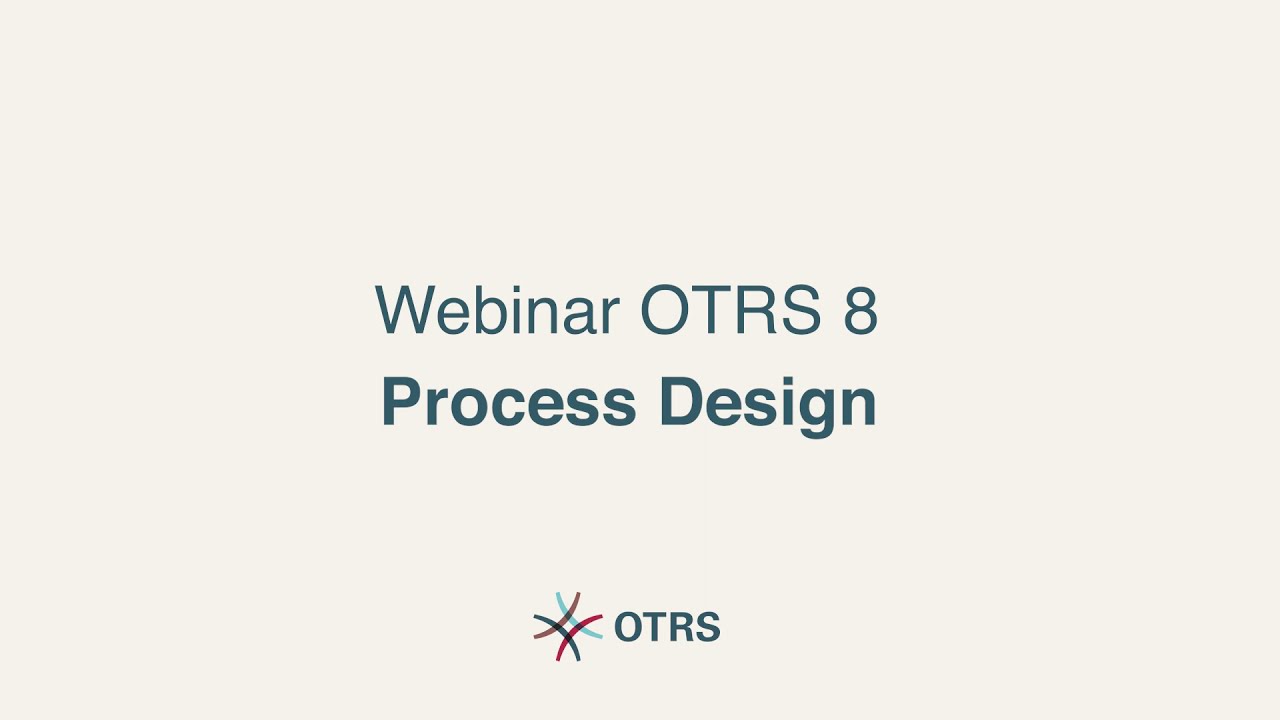 Webinar OTRS 8
Process Design

OTRS